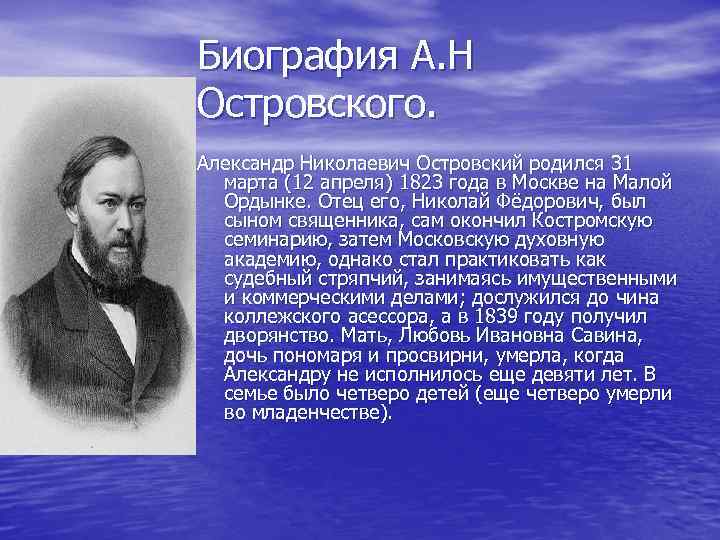 Биография А.Н Островского.

Александр Николаевич Островский родился 31 марта (12 апреля) 1823 года в Москве на Малой Ордынке. Отец его, Николай Фёдорович, был сыном священника, сам окончил Костромскую семинарию, затем Московскую духовную академию, однако стал практиковать как судебный стряпчий, занимаясь имущественными и коммерческими делами; дослужился до чина коллежского асессора, а в 1839 году получил дворянство. Мать, Любовь Ивановна Савина, дочь пономаря и просвирни, умерла, когда Александру не исполнилось еще девяти лет. В семье было четверо детей (еще четверо умерли во младенчестве).